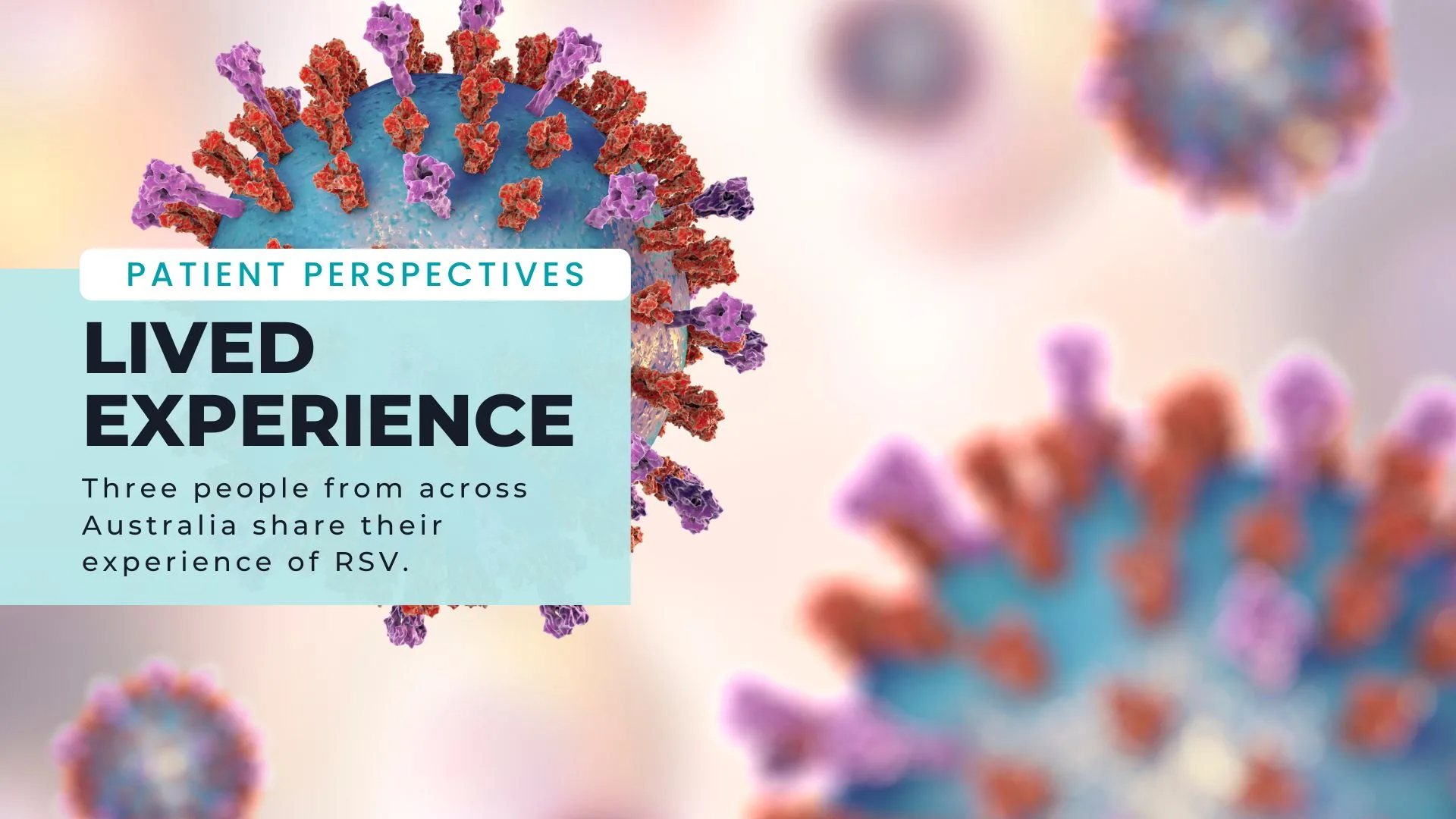 PATIENT PERSPECTIVES

LIVED EXPERIENCE

Three people from across Australia share their experience of RSV.